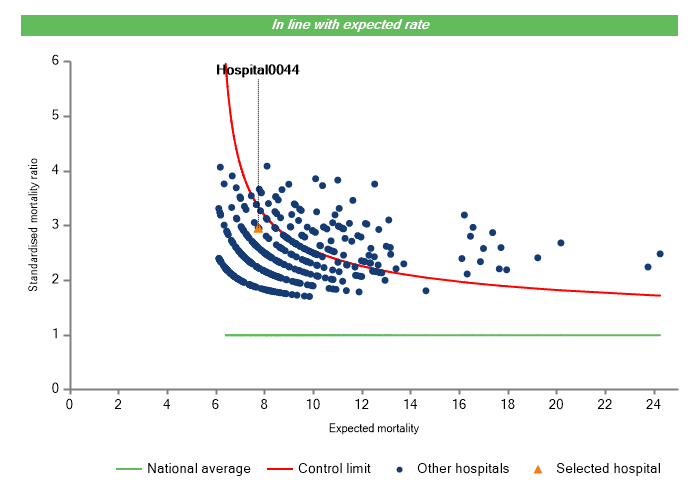 In line with expected rate

Hospital0044

Standardised mortality ratio

6
5
4
3
2
1
0

0 2 4 6 8 10 12 14 16 18 20 22 24

Expected mortality

National average
Control limit
Other hospitals
Selected hospital